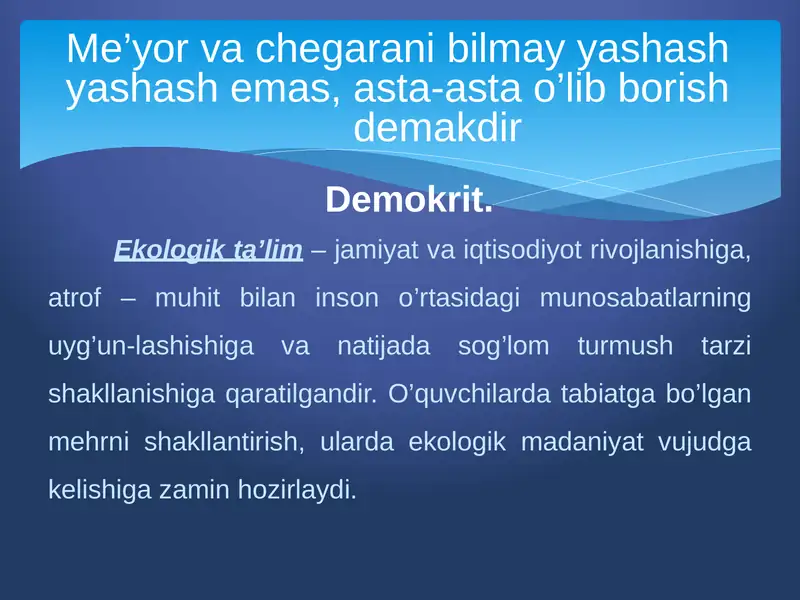 Me’yor va chegarani bilmay yashash yashash emas, asta-asta o’lib borish demakdir

Demokrit.

Ekologik ta’lim – jamiyat va iqtisodiyot rivojlanishiga, atrof – muhit bilan inson o’rtasidagi munosabatlarning uyg’un-lashishiga va natijada sog’lom turmush tarzi shakllanishiga qaratilgandir. O’quvchilarda tabiatga bo’lgan mehrni shakllantirish, ularda ekologik madaniyat vujudga kelishiga zamin hozirlaydi.